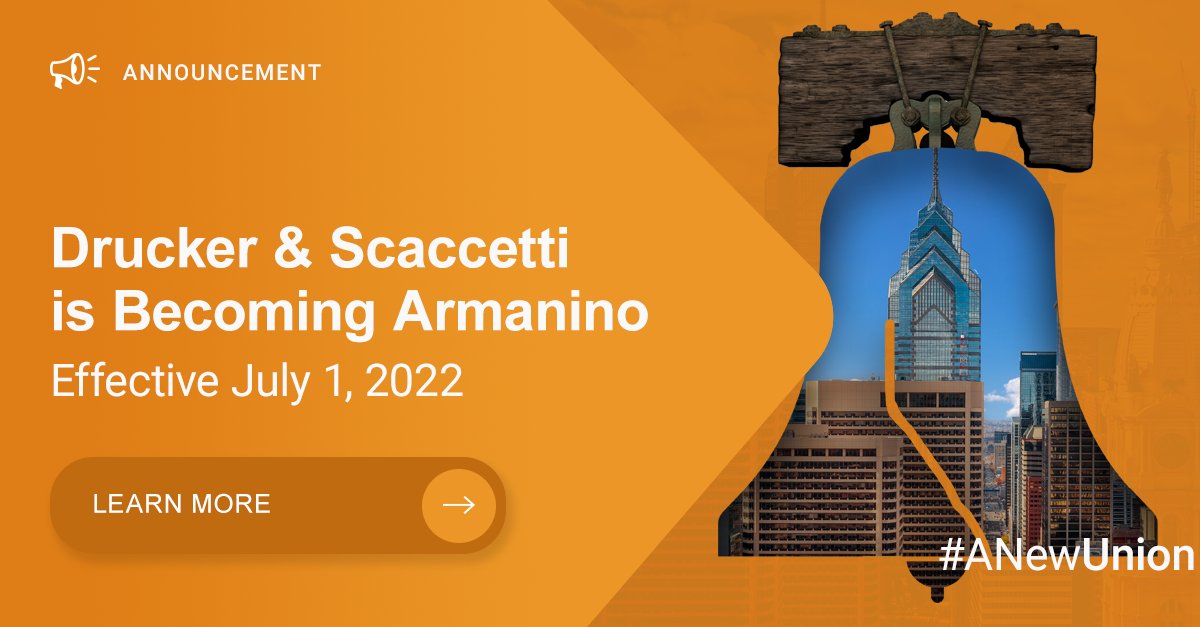 ANNOUNCEMENT

Drucker & Scaccetti is Becoming Armanino

Effective July 1, 2022

LEARN MORE

#ANewUnion